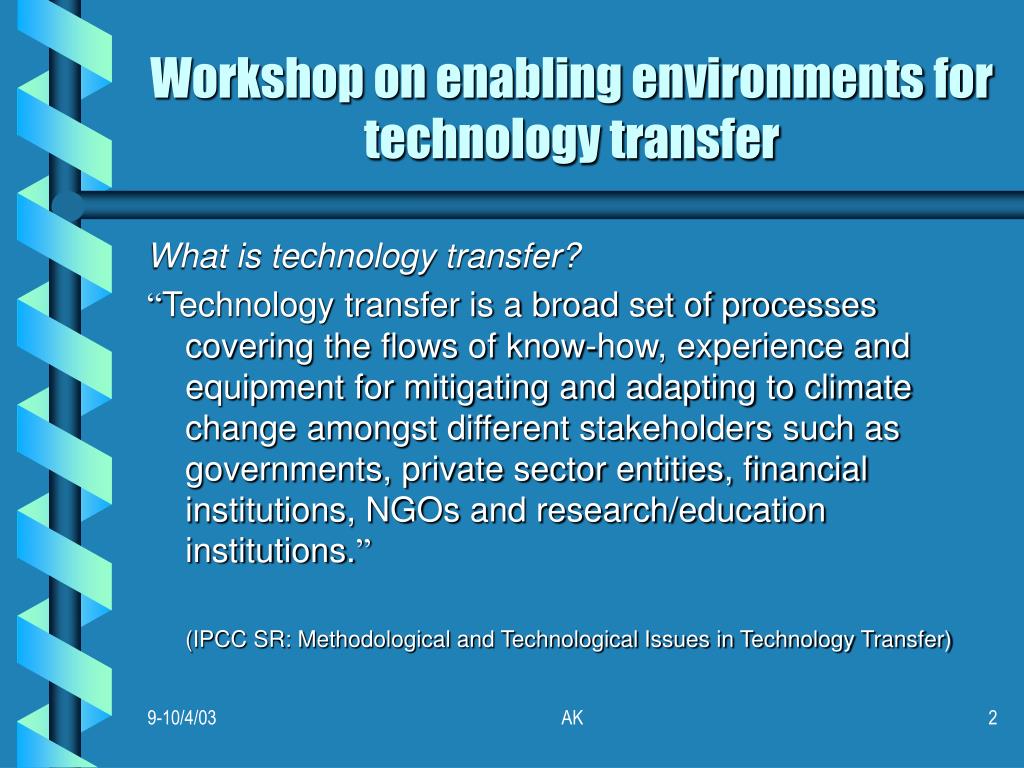 Workshop on enabling environments for technology transfer

What is technology transfer?

“Technology transfer is a broad set of processes covering the flows of know-how, experience and equipment for mitigating and adapting to climate change amongst different stakeholders such as governments, private sector entities, financial institutions, NGOs and research/education institutions.”

(IPCC SR: Methodological and Technological Issues in Technology Transfer)

9-10/4/03

AK

2